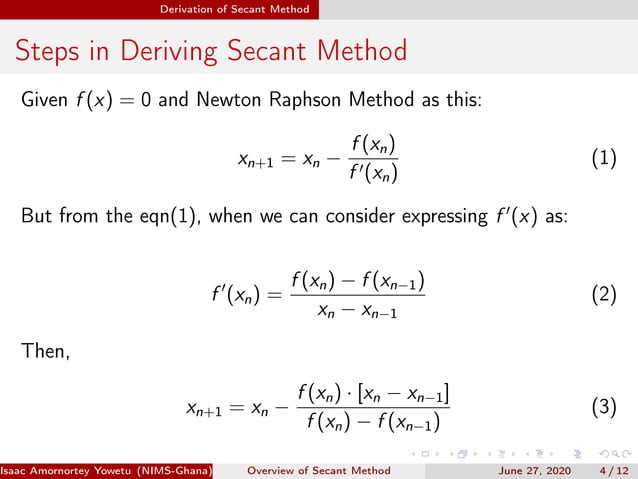 Derivation of Secant Method

Steps in Deriving Secant Method

Given $f(x) = 0$ and Newton Raphson Method as this:

$$x_{n+1} = x_n - \frac{f(x_n)}{f'(x_n)} \quad (1)$$

But from the eqn(1), when we can consider expressing $f'(x)$ as:

$$f'(x_n) = \frac{f(x_n) - f(x_{n-1})}{x_n - x_{n-1}} \quad (2)$$

Then,

$$x_{n+1} = x_n - \frac{f(x_n) \cdot [x_n - x_{n-1}]}{f(x_n) - f(x_{n-1})} \quad (3)$$

Isaac Amornortey Yowetu (NIMS-Ghana) Overview of Secant Method June 27, 2020 4 / 12